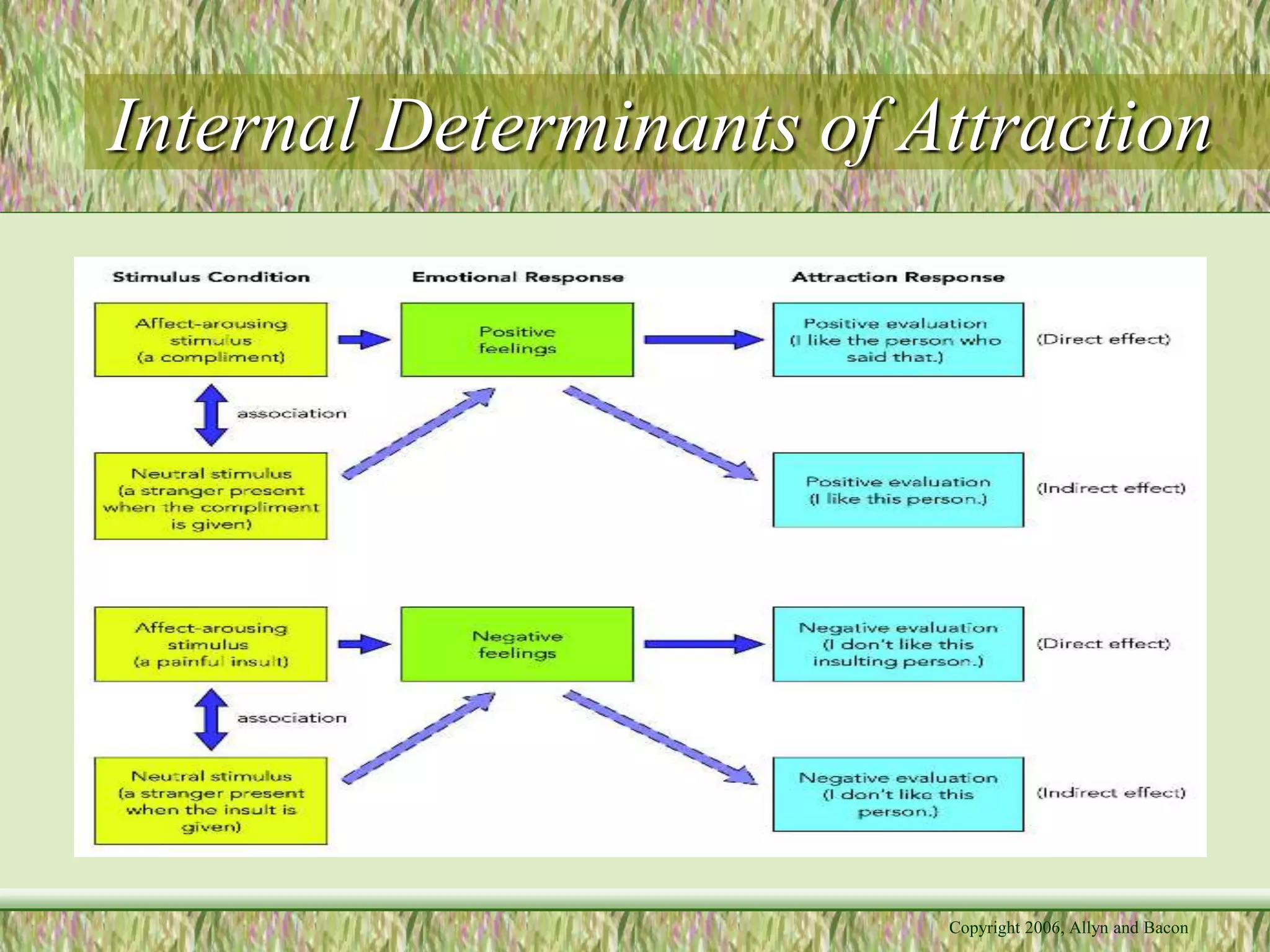 Internal Determinants of Attraction

Stimulus Condition

Emotional Response

Attraction Response

Affect-arousing stimulus (a compliment)

Positive feelings

Positive evaluation (I like the person who said that.)

(Direct effect)

association

Neutral stimulus (a stranger present when the compliment is given)

Positive evaluation (I like this person.)

(Indirect effect)

Affect-arousing stimulus (a painful insult)

Negative feelings

Negative evaluation (I don't like this insulting person.)

(Direct effect)

association

Neutral stimulus (a stranger present when the insult is given)

Negative evaluation (I don't like this person.)

(Indirect effect)

Copyright 2006, Allyn and Bacon